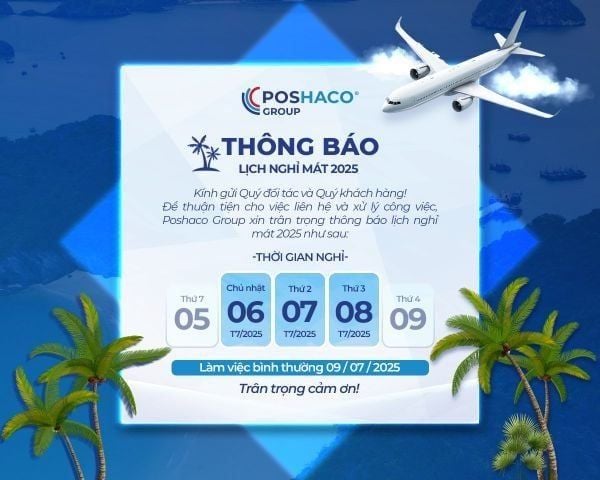 POSHACO®
GROUP

THÔNG BÁO
LỊCH NGHỈ MÁT 2025

Kính gửi Quý đối tác và Quý khách hàng!
Để thuận tiện cho việc liên hệ và xử lý công việc, Poshaco Group xin trân trọng thông báo lịch nghỉ mát 2025 như sau:

-THỜI GIAN NGHỈ-

Thứ 7
05

Chủ nhật
06
T7/2025

Thứ 2
07
T7/2025

Thứ 3
08
T7/2025

Thứ 4
09

Làm việc bình thường 09 / 07 / 2025

Trân trọng cảm ơn!